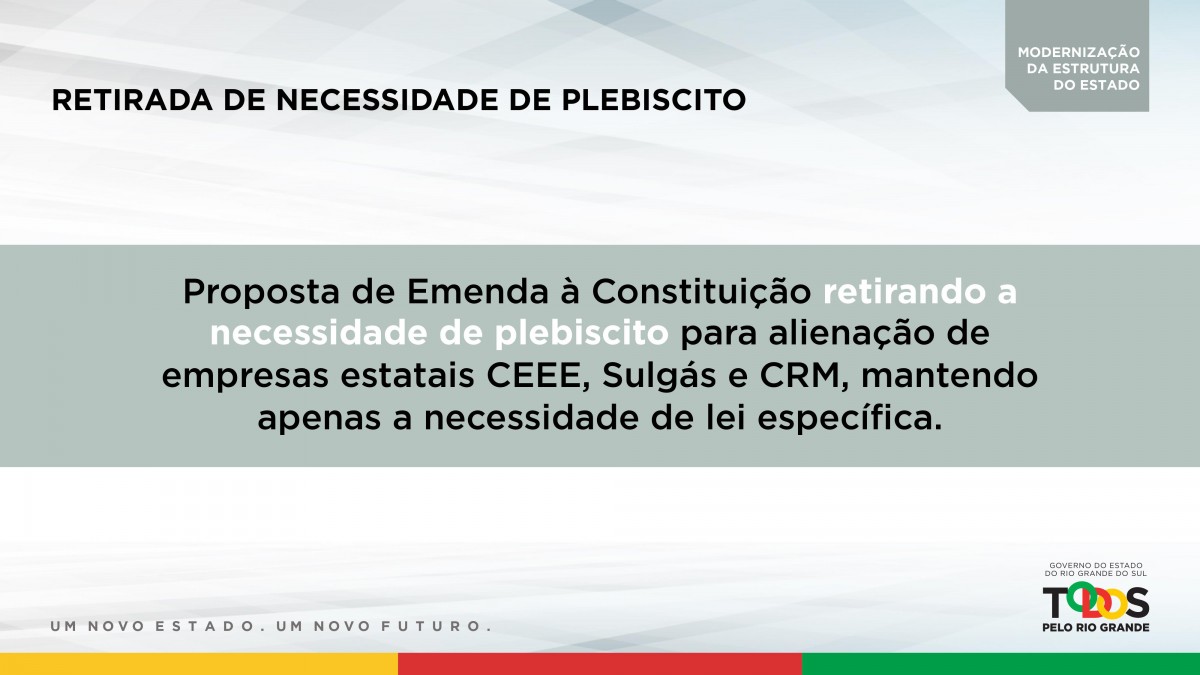 MODERNIZAÇÃO DA ESTRUTURA DO ESTADO

RETIRADA DE NECESSIDADE DE PLEBISCITO

Proposta de Emenda à Constituição retirando a necessidade de plebiscito para alienação de empresas estatais CEEE, Sulgás e CRM, mantendo apenas a necessidade de lei específica.

UM NOVO ESTADO. UM NOVO FUTURO.

GOVERNO DO ESTADO DO RIO GRANDE DO SUL
TODOS
PELO RIO GRANDE